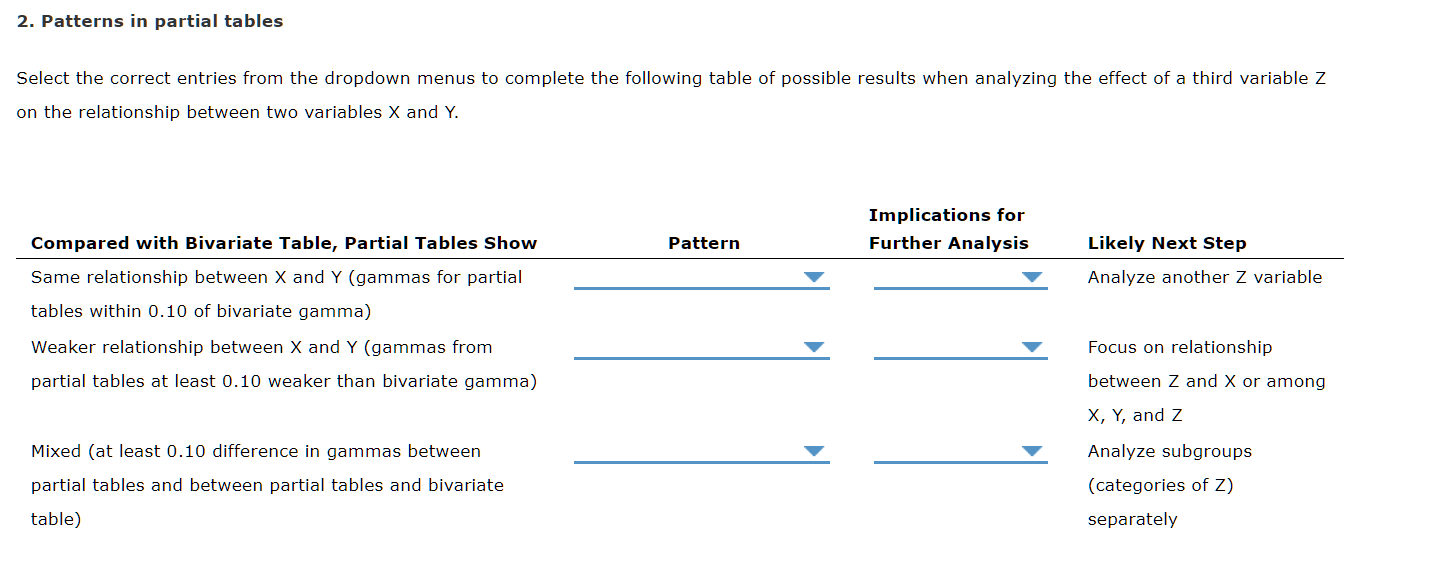 2. Patterns in partial tables

Select the correct entries from the dropdown menus to complete the following table of possible results when analyzing the effect of a third variable Z on the relationship between two variables X and Y.

| Compared with Bivariate Table, Partial Tables Show | Pattern | Implications for Further Analysis | Likely Next Step |
|---|---|---|---|
| Same relationship between X and Y (gammas for partial tables within 0.10 of bivariate gamma) | | | Analyze another Z variable |
| Weaker relationship between X and Y (gammas from partial tables at least 0.10 weaker than bivariate gamma) | | | Focus on relationship between Z and X or among X, Y, and Z |
| Mixed (at least 0.10 difference in gammas between partial tables and between partial tables and bivariate table) | | | Analyze subgroups (categories of Z) separately |